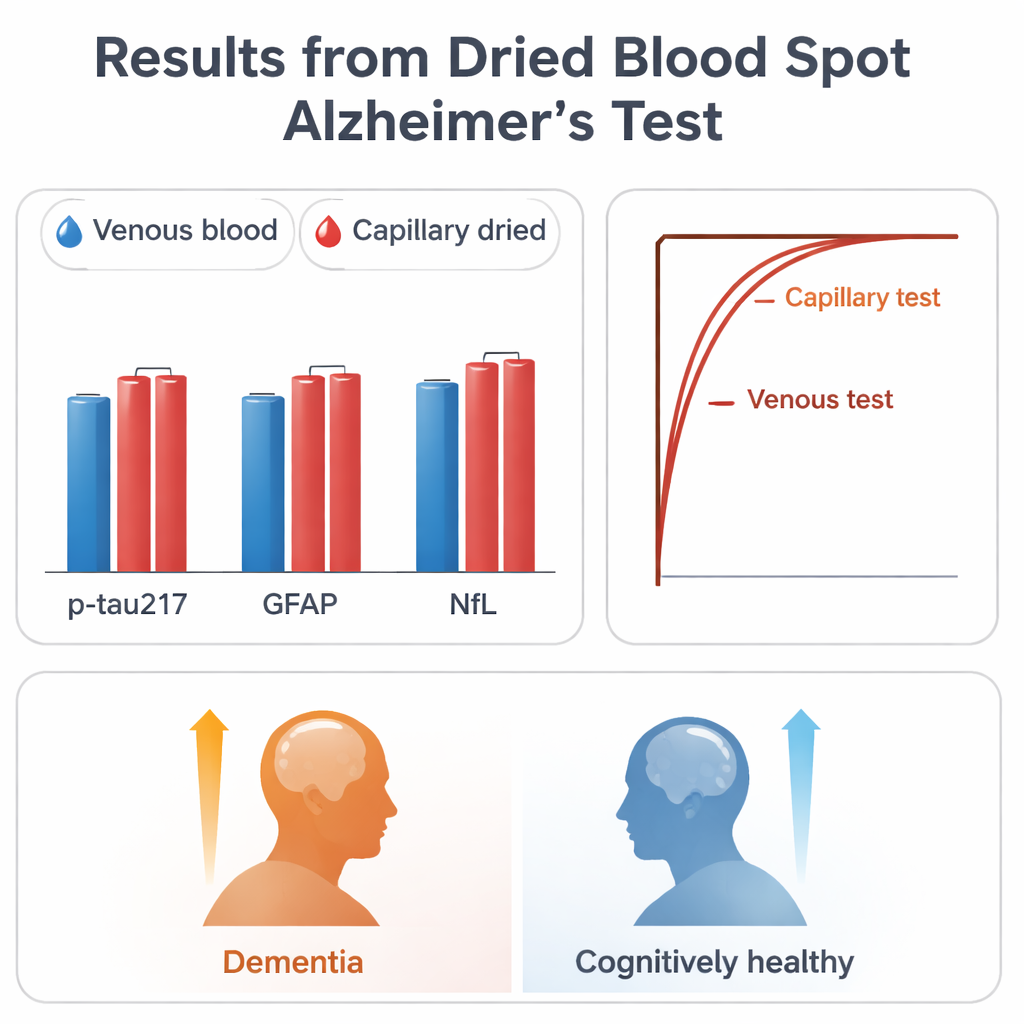 Results from Dried Blood Spot Alzheimer's Test

Venous blood

Capillary dried

p-tau217

GFAP

NfL

Capillary test

Venous test

Dementia

Cognitively healthy